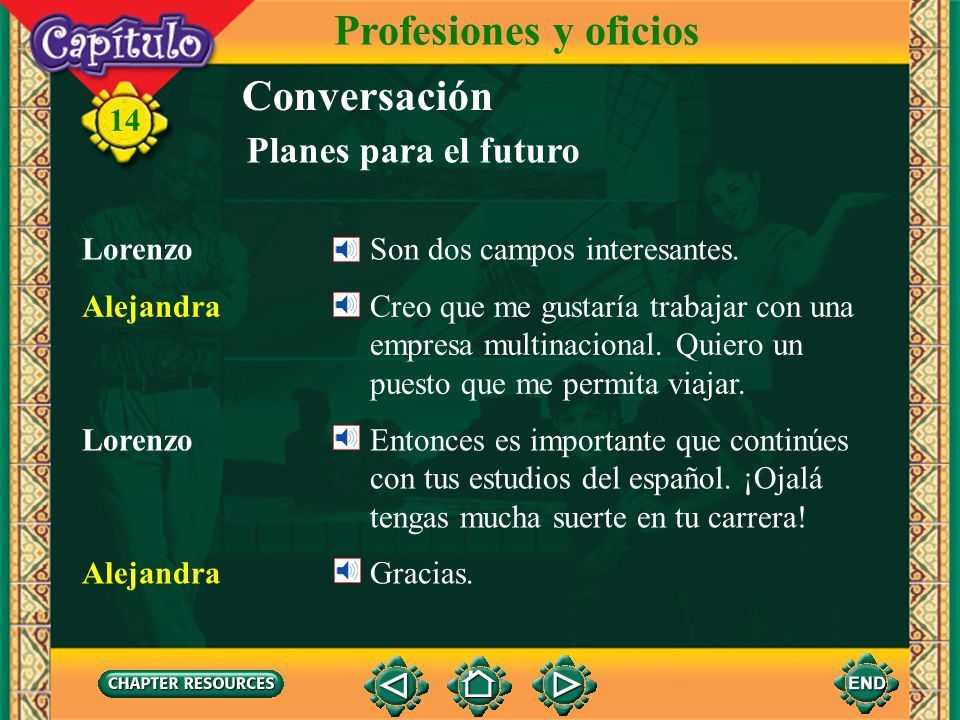 Capítulo

14

Profesiones y oficios

Conversación

Planes para el futuro

Lorenzo Son dos campos interesantes.

Alejandra Creo que me gustaría trabajar con una empresa multinacional. Quiero un puesto que me permita viajar.

Lorenzo Entonces es importante que continúes con tus estudios del español. ¡Ojalá tengas mucha suerte en tu carrera!

Alejandra Gracias.

CHAPTER RESOURCES

END